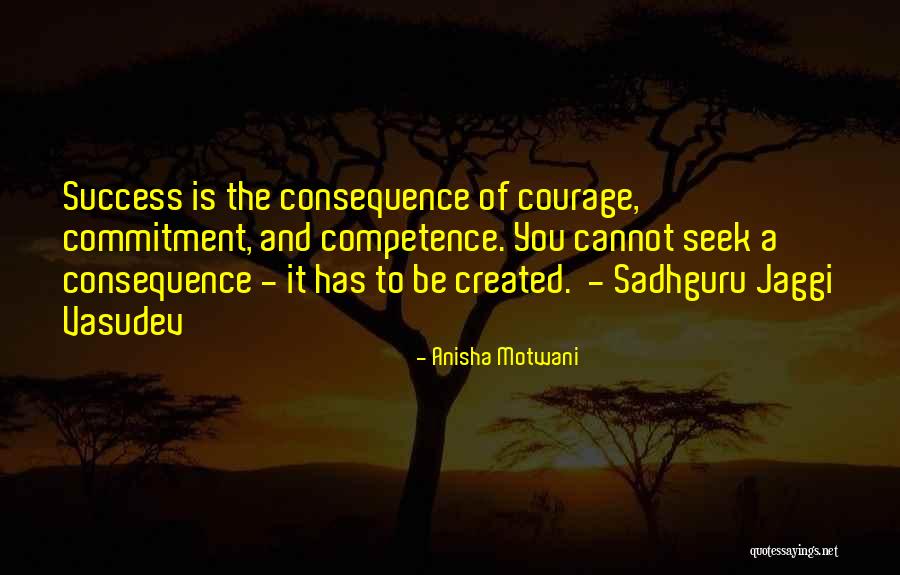 Success is the consequence of courage, commitment, and competence. You cannot seek a consequence - it has to be created.  - Sadhguru Jaggi Vasudev

- Anisha Motwani

quotessayings.net